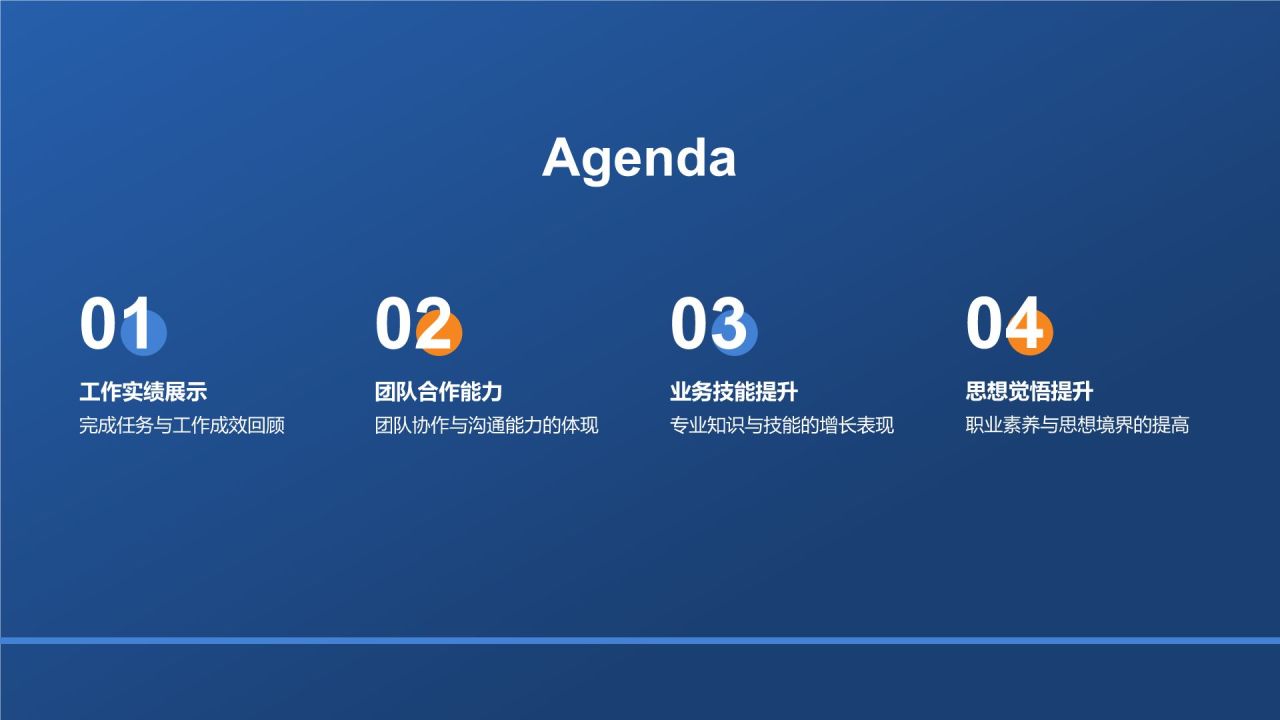 Agenda

01
工作实绩展示
完成任务与工作成效回顾

02
团队合作能力
团队协作与沟通能力的体现

03
业务技能提升
专业知识与技能的增长表现

04
思想觉悟提升
职业素养与思想境界的提高